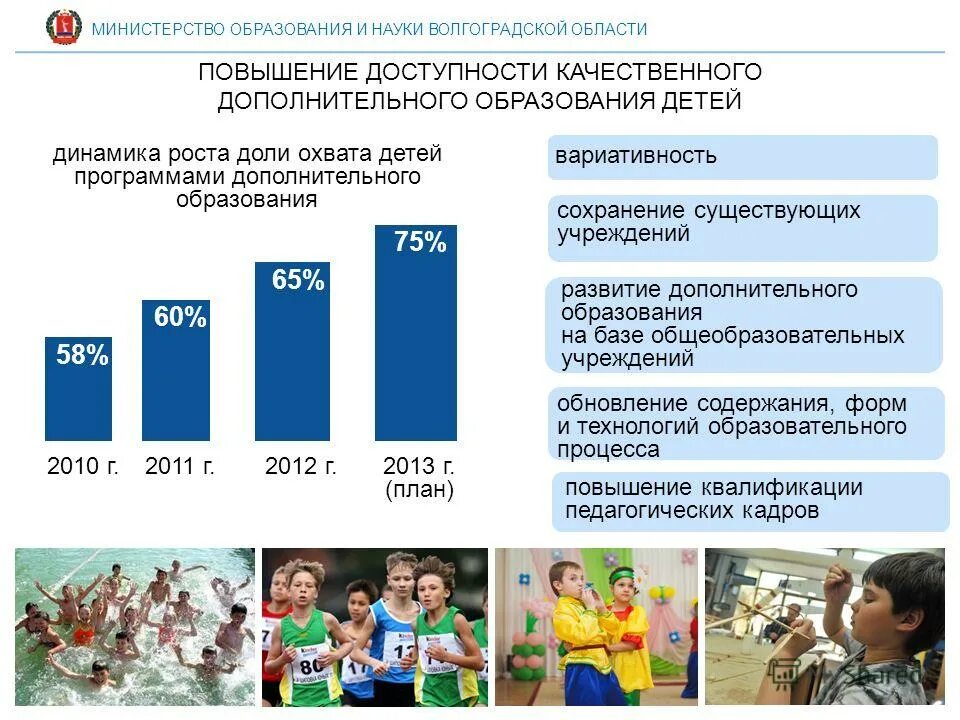 МИНИСТЕРСТВО ОБРАЗОВАНИЯ И НАУКИ ВОЛГОГРАДСКОЙ ОБЛАСТИ

ПОВЫШЕНИЕ ДОСТУПНОСТИ КАЧЕСТВЕННОГО ДОПОЛНИТЕЛЬНОГО ОБРАЗОВАНИЯ ДЕТЕЙ

динамика роста доли охвата детей программами дополнительного образования

58%
60%
65%
75%

2010 г.
2011 г.
2012 г.
2013 г. (план)

вариативность

сохранение существующих учреждений

развитие дополнительного образования на базе общеобразовательных учреждений

обновление содержания, форм и технологий образовательного процесса

повышение квалификации педагогических кадров

80
13

Shared